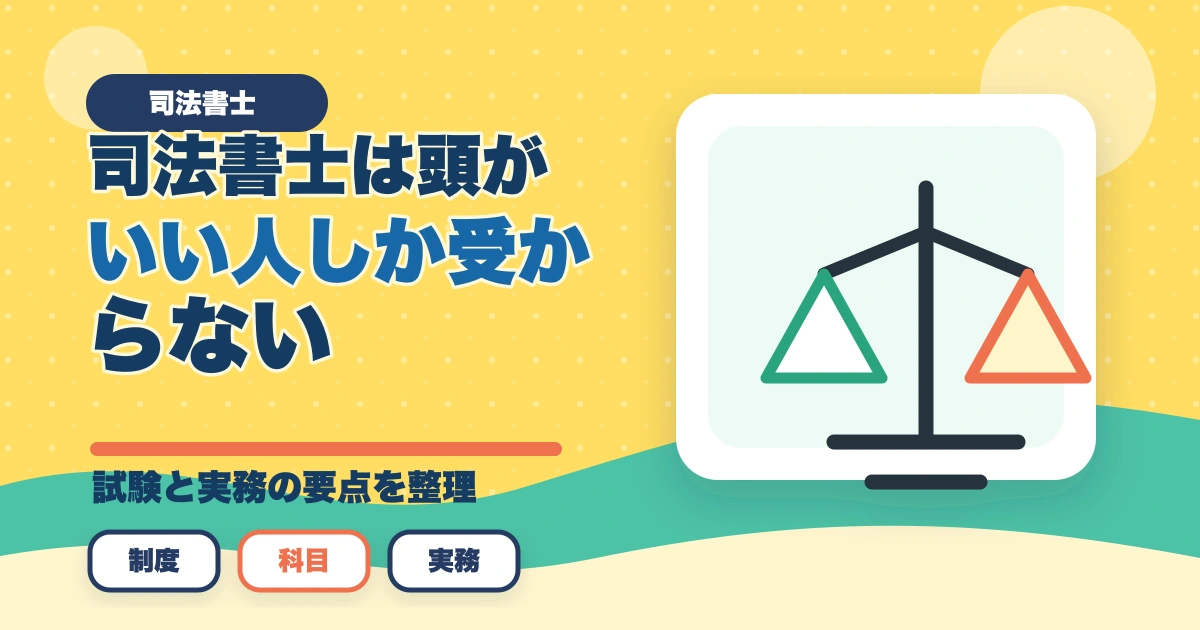 司法書士

司法書士は頭がいい人しか受からない

試験と実務の要点を整理

制度

科目

実務